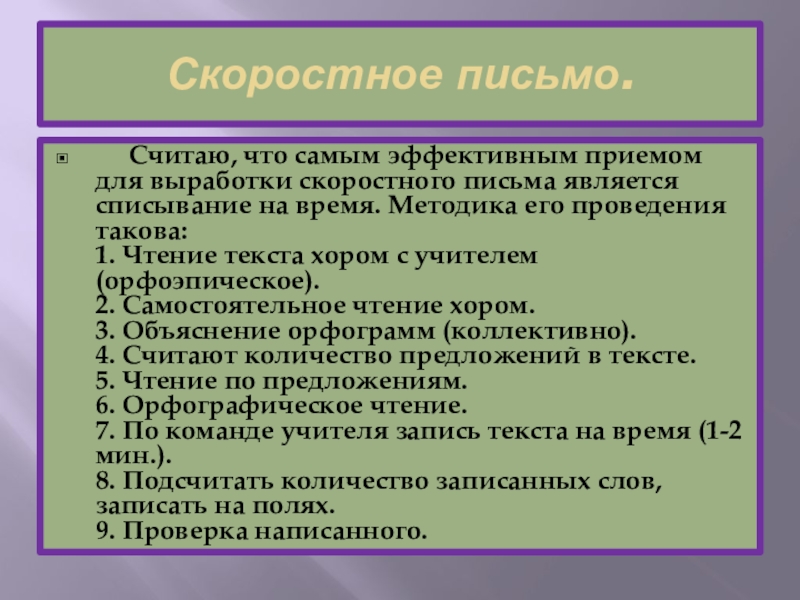 Скоростное письмо.

Считаю, что самым эффективным приемом для выработки скоростного письма является списывание на время. Методика его проведения такова:
1. Чтение текста хором с учителем (орфоэпическое).
2. Самостоятельное чтение хором.
3. Объяснение орфограмм (коллективно).
4. Считают количество предложений в тексте.
5. Чтение по предложениям.
6. Орфографическое чтение.
7. По команде учителя запись текста на время (1-2 мин.).
8. Подсчитать количество записанных слов, записать на полях.
9. Проверка написанного.